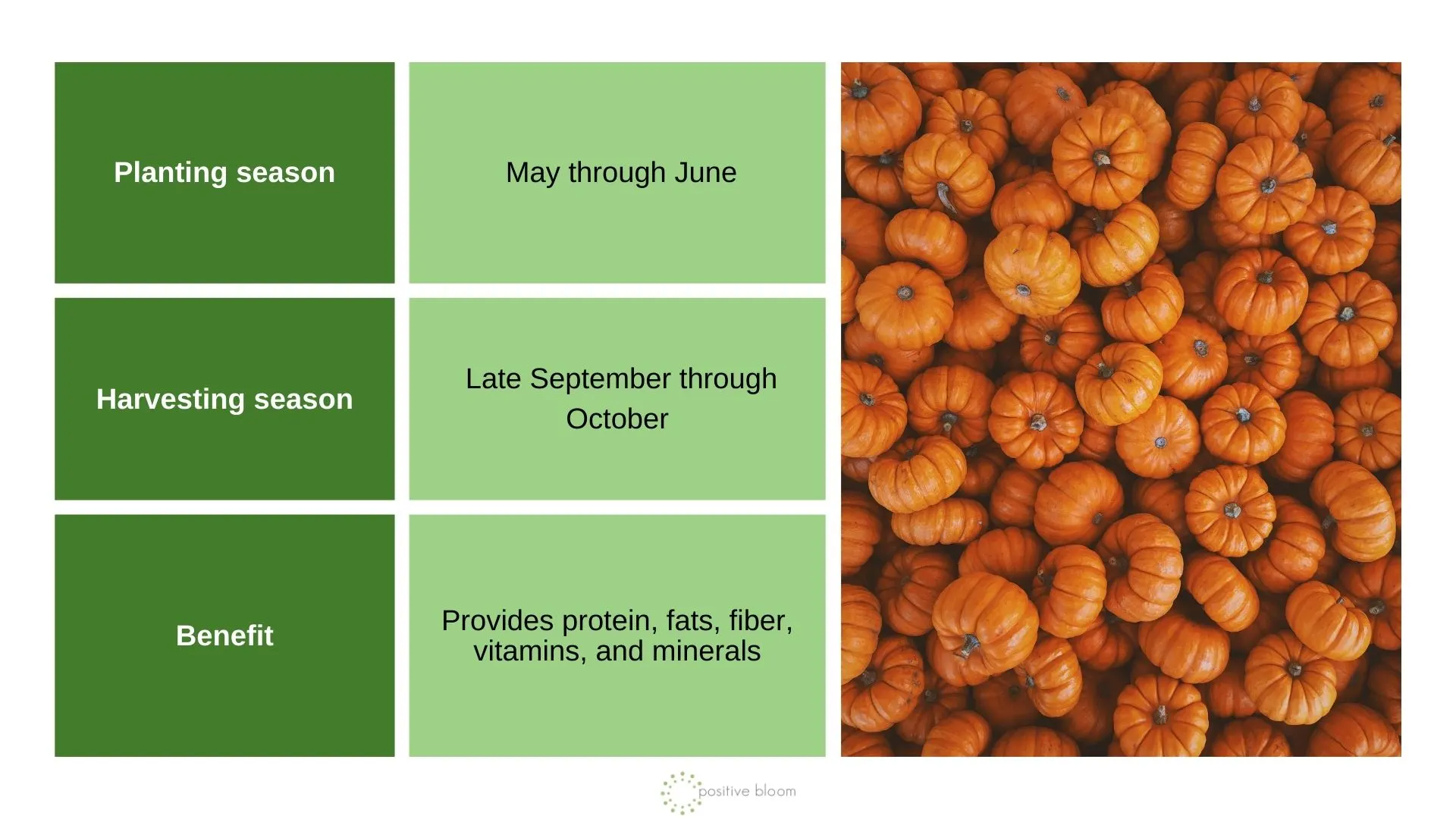 | Planting season | May through June |
|---|---|
| Harvesting season | Late September through October |
| Benefit | Provides protein, fats, fiber, vitamins, and minerals |

positive bloom